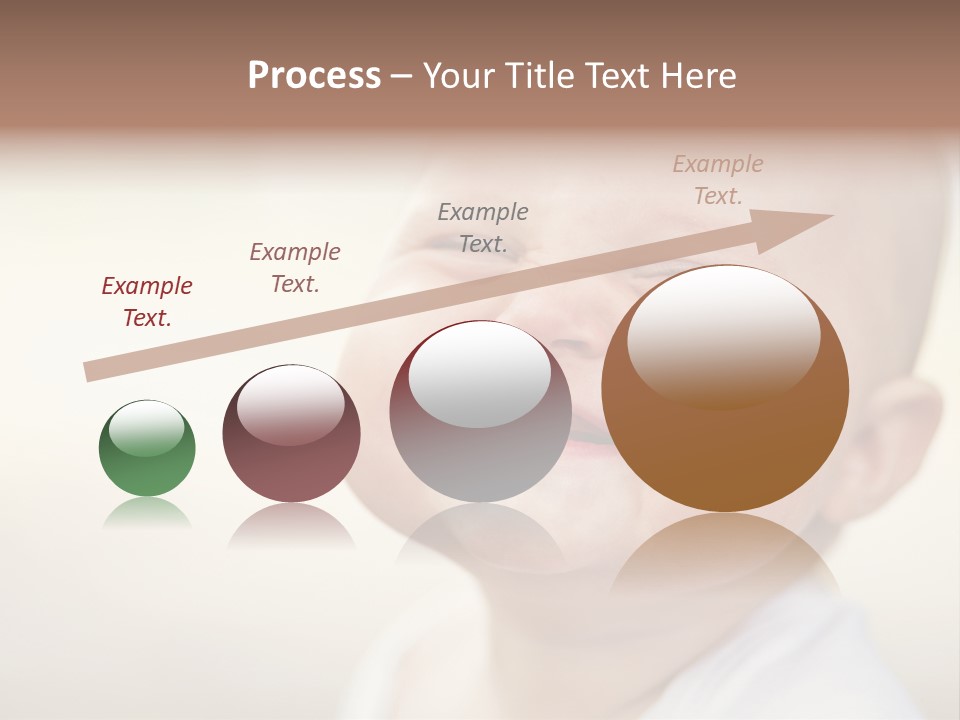 Process – Your Title Text Here

Example Text.

Example Text.

Example Text.

Example Text.